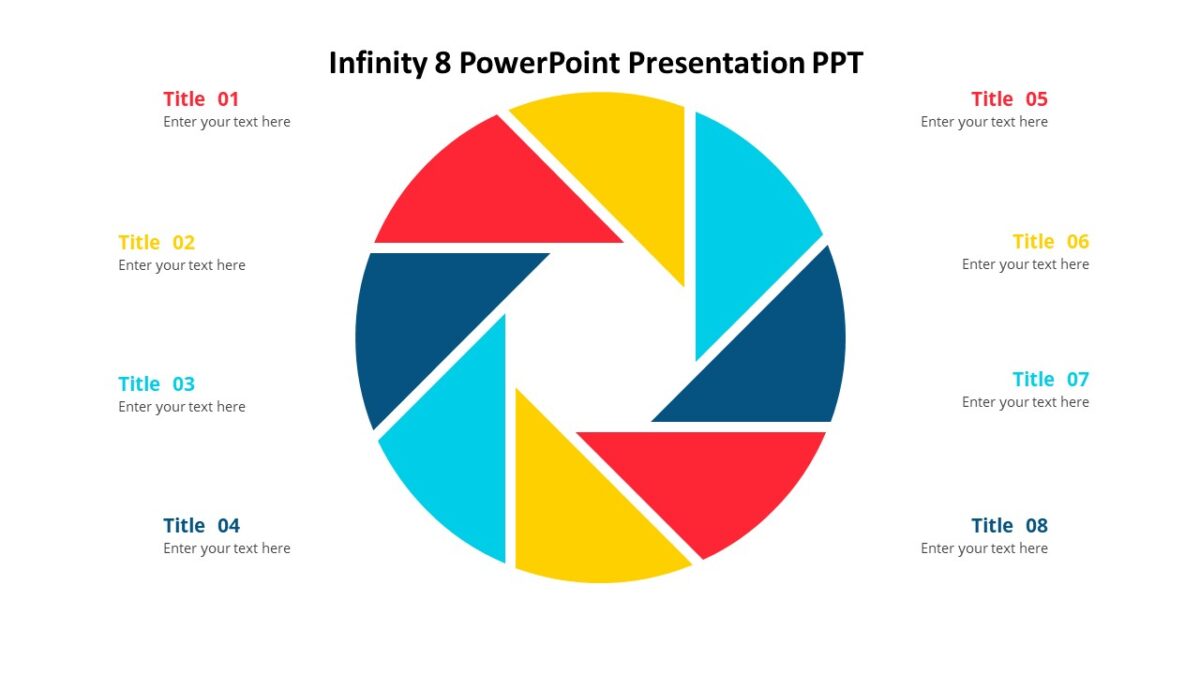 Infinity 8 PowerPoint Presentation PPT

Title 01
Enter your text here

Title 02
Enter your text here

Title 03
Enter your text here

Title 04
Enter your text here

Title 05
Enter your text here

Title 06
Enter your text here

Title 07
Enter your text here

Title 08
Enter your text here